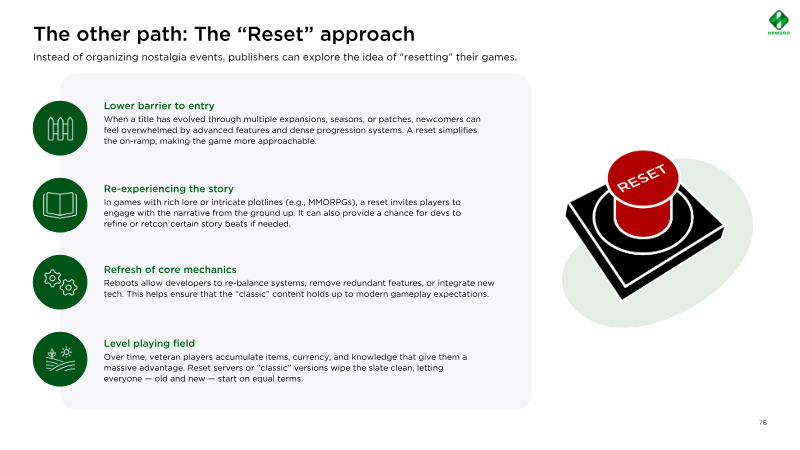 The other path: The “Reset” approach

Instead of organizing nostalgia events, publishers can explore the idea of "resetting" their games.

newzoo

Lower barrier to entry

When a title has evolved through multiple expansions, seasons, or patches, newcomers can feel overwhelmed by advanced features and dense progression systems. A reset simplifies the on-ramp, making the game more approachable.

Re-experiencing the story

In games with rich lore or intricate plotlines (e.g., MMORPGs), a reset invites players to engage with the narrative from the ground up. It can also provide a chance for devs to refine or retcon certain story beats if needed.

Refresh of core mechanics

Reboots allow developers to re-balance systems, remove redundant features, or integrate new tech. This helps ensure that the "classic" content holds up to modern gameplay expectations.

Level playing field

Over time, veteran players accumulate items, currency, and knowledge that give them a massive advantage. Reset servers or "classic" versions wipe the slate clean, letting everyone — old and new — start on equal terms.

RESET

76